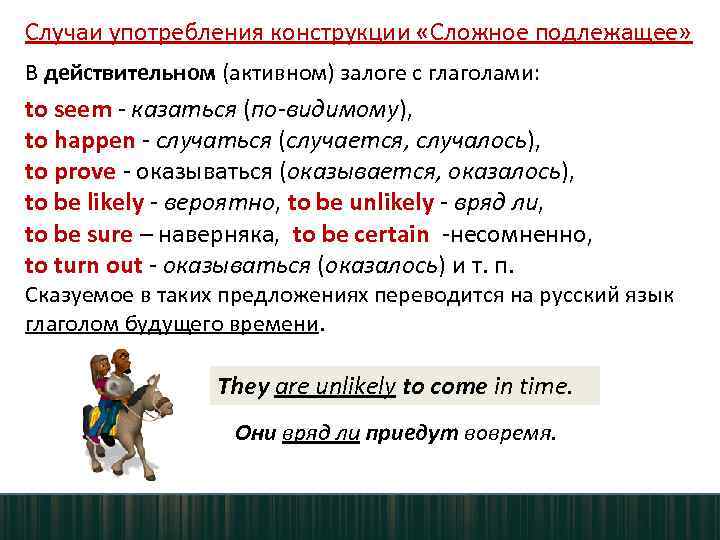 Случаи употребления конструкции «Сложное подлежащее»

В действительном (активном) залоге с глаголами:

to seem - казаться (по-видимому),
to happen - случаться (случается, случалось),
to prove - оказываться (оказывается, оказалось),
to be likely - вероятно, to be unlikely - вряд ли,
to be sure – наверняка, to be certain -несомненно,
to turn out - оказываться (оказалось) и т. п.
Сказуемое в таких предложениях переводится на русский язык глаголом будущего времени.

They are unlikely to come in time.

Они вряд ли приедут вовремя.